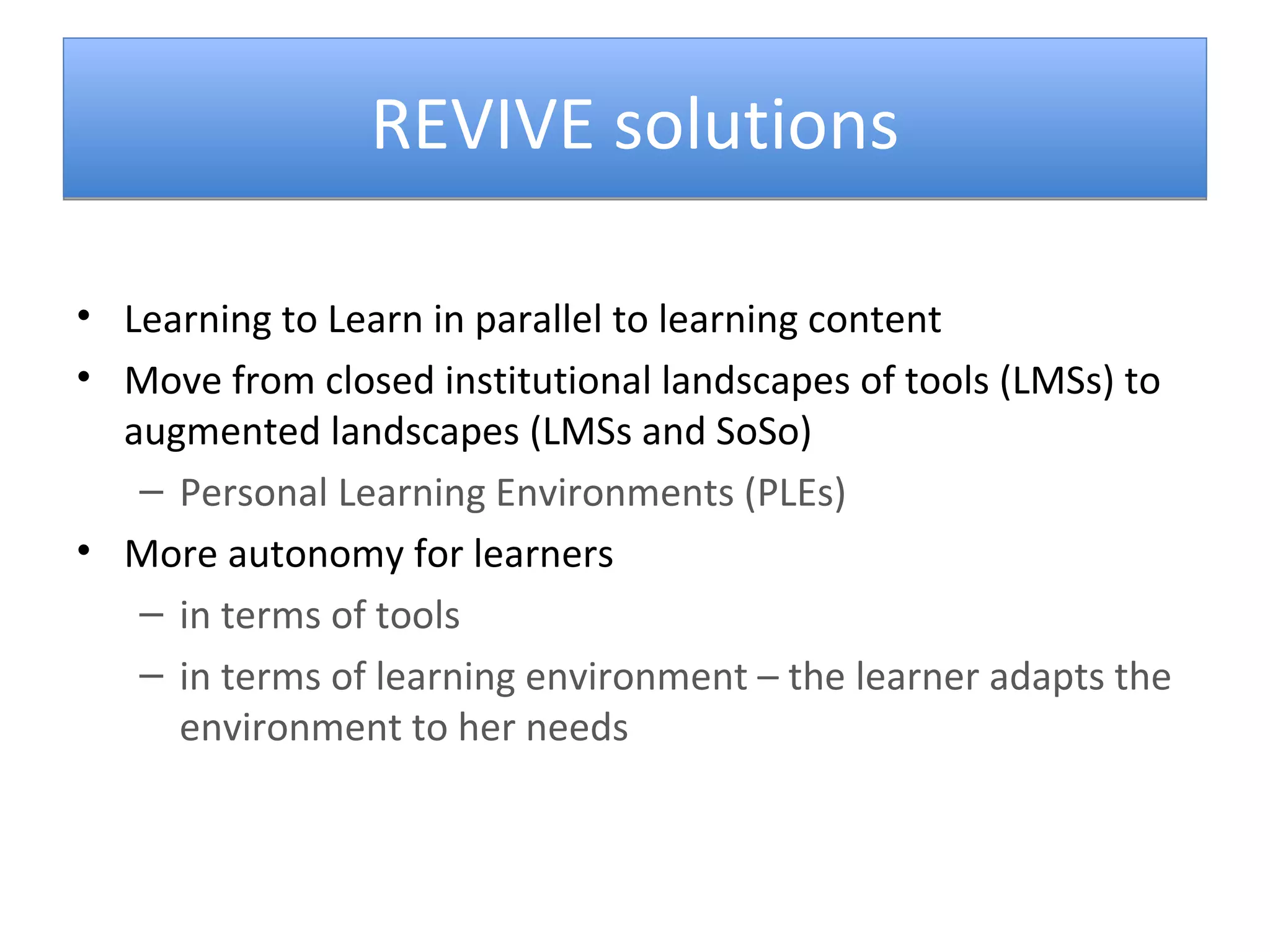 REVIVE solutions

• Learning to Learn in parallel to learning content
• Move from closed institutional landscapes of tools (LMSs) to augmented landscapes (LMSs and SoSo)
– Personal Learning Environments (PLEs)
• More autonomy for learners
– in terms of tools
– in terms of learning environment – the learner adapts the environment to her needs